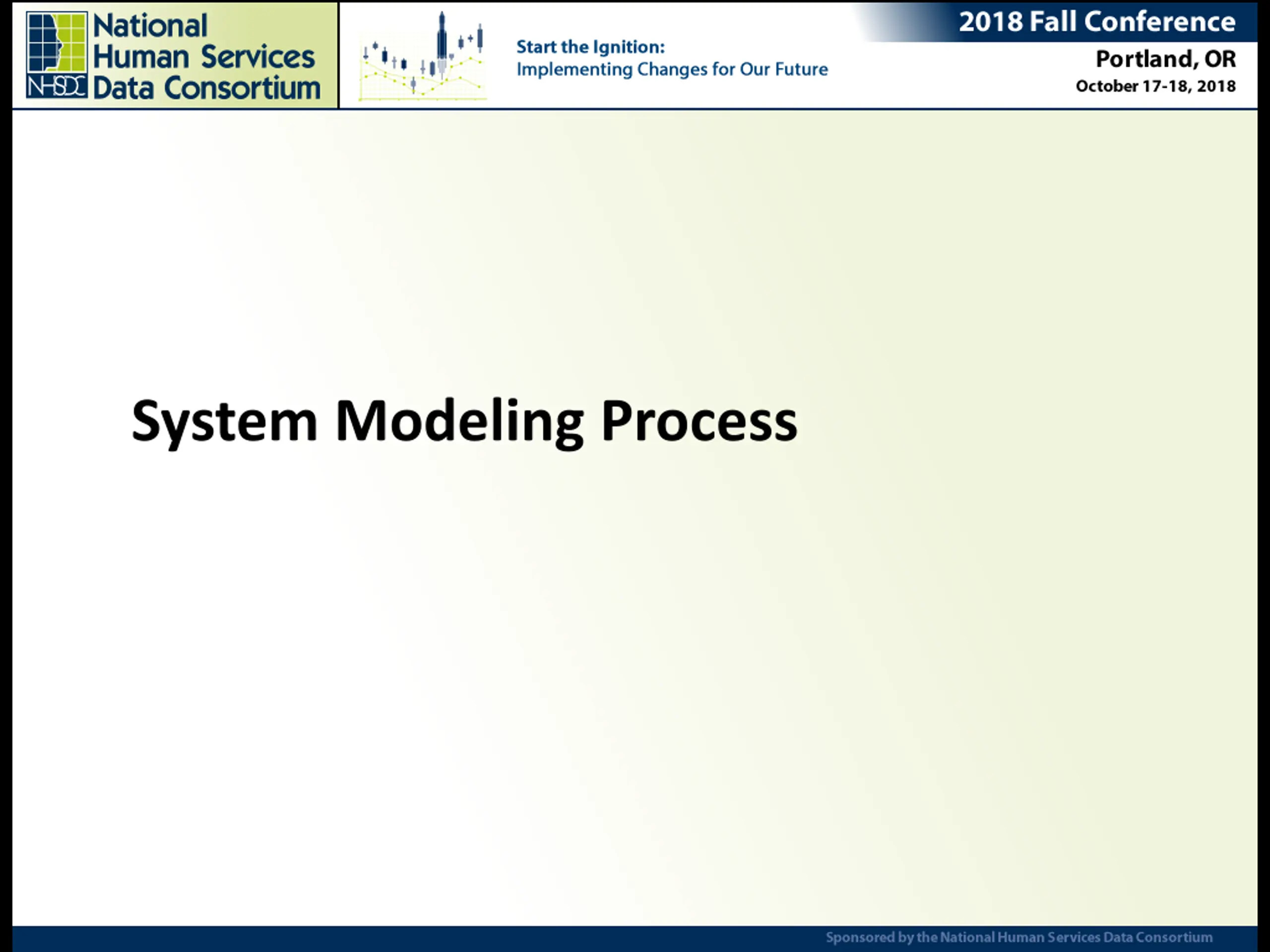 NHSDC

National Human Services Data Consortium

Start the Ignition:
Implementing Changes for Our Future

2018 Fall Conference
Portland, OR
October 17-18, 2018

System Modeling Process

Sponsored by the National Human Services Data Consortium